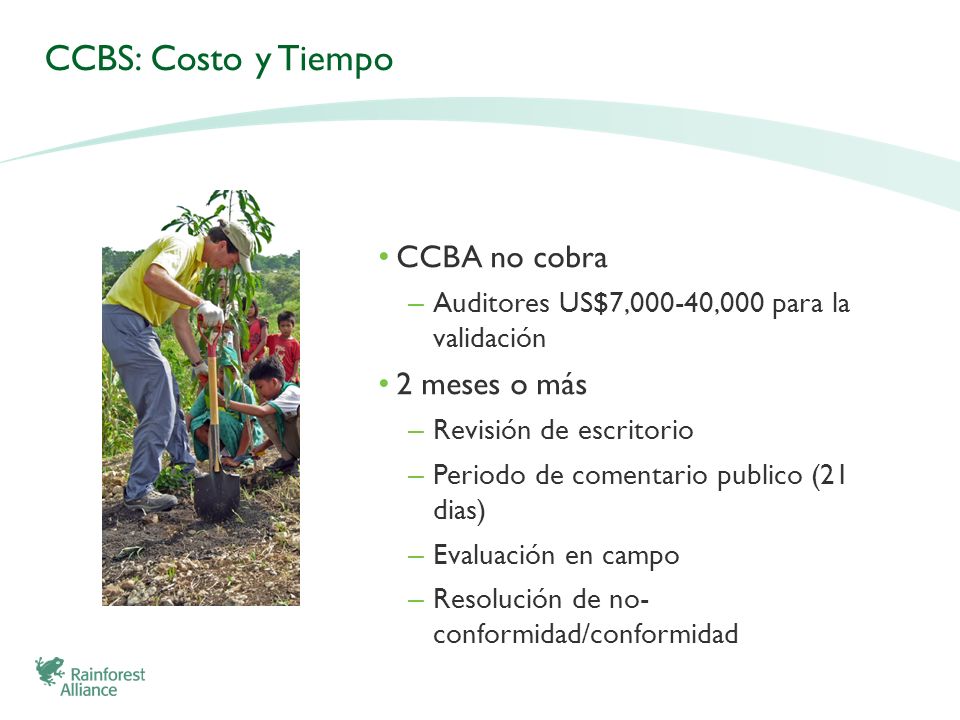 CCBS: Costo y Tiempo

• CCBA no cobra
– Auditores US$7,000-40,000 para la validación
• 2 meses o más
– Revisión de escritorio
– Periodo de comentario publico (21 dias)
– Evaluación en campo
– Resolución de no-conformidad/conformidad

Rainforest Alliance